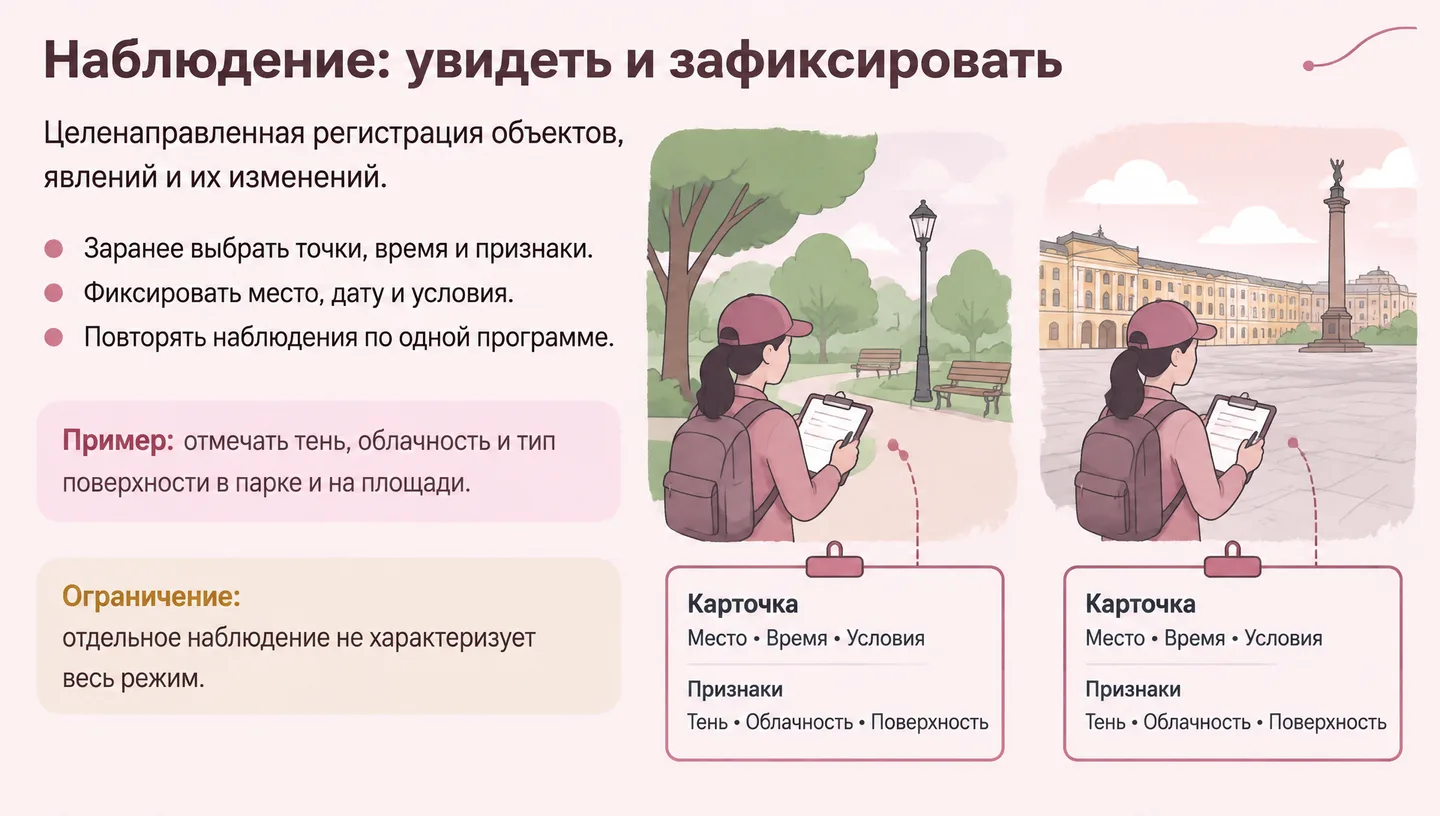 Наблюдение: увидеть и зафиксировать

Целенаправленная регистрация объектов, явлений и их изменений.

• Заранее выбрать точки, время и признаки.
• Фиксировать место, дату и условия.
• Повторять наблюдения по одной программе.

Пример: отмечать тень, облачность и тип поверхности в парке и на площади.

Ограничение:
отдельное наблюдение не характеризует весь режим.

Карточка
Место • Время • Условия
Признаки
Тень • Облачность • Поверхность

Карточка
Место • Время • Условия
Признаки
Тень • Облачность • Поверхность